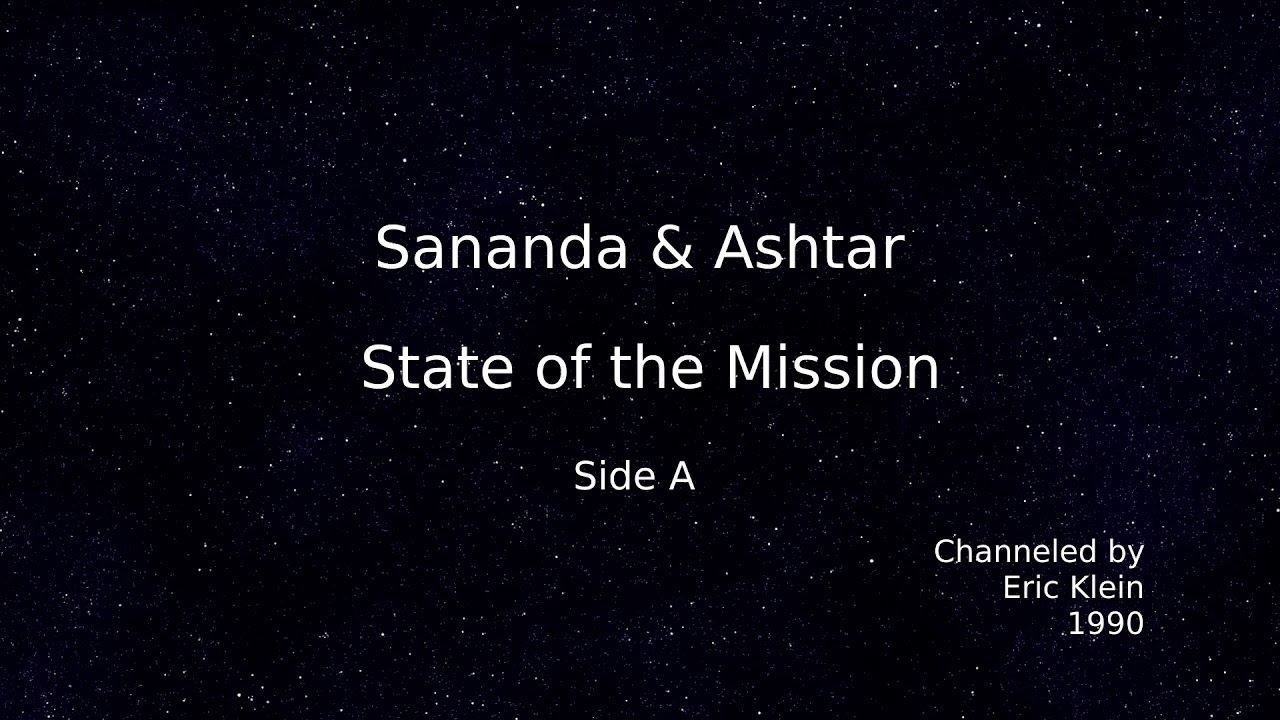 Sananda & Ashtar

State of the Mission

Side A

Channeled by
Eric Klein
1990